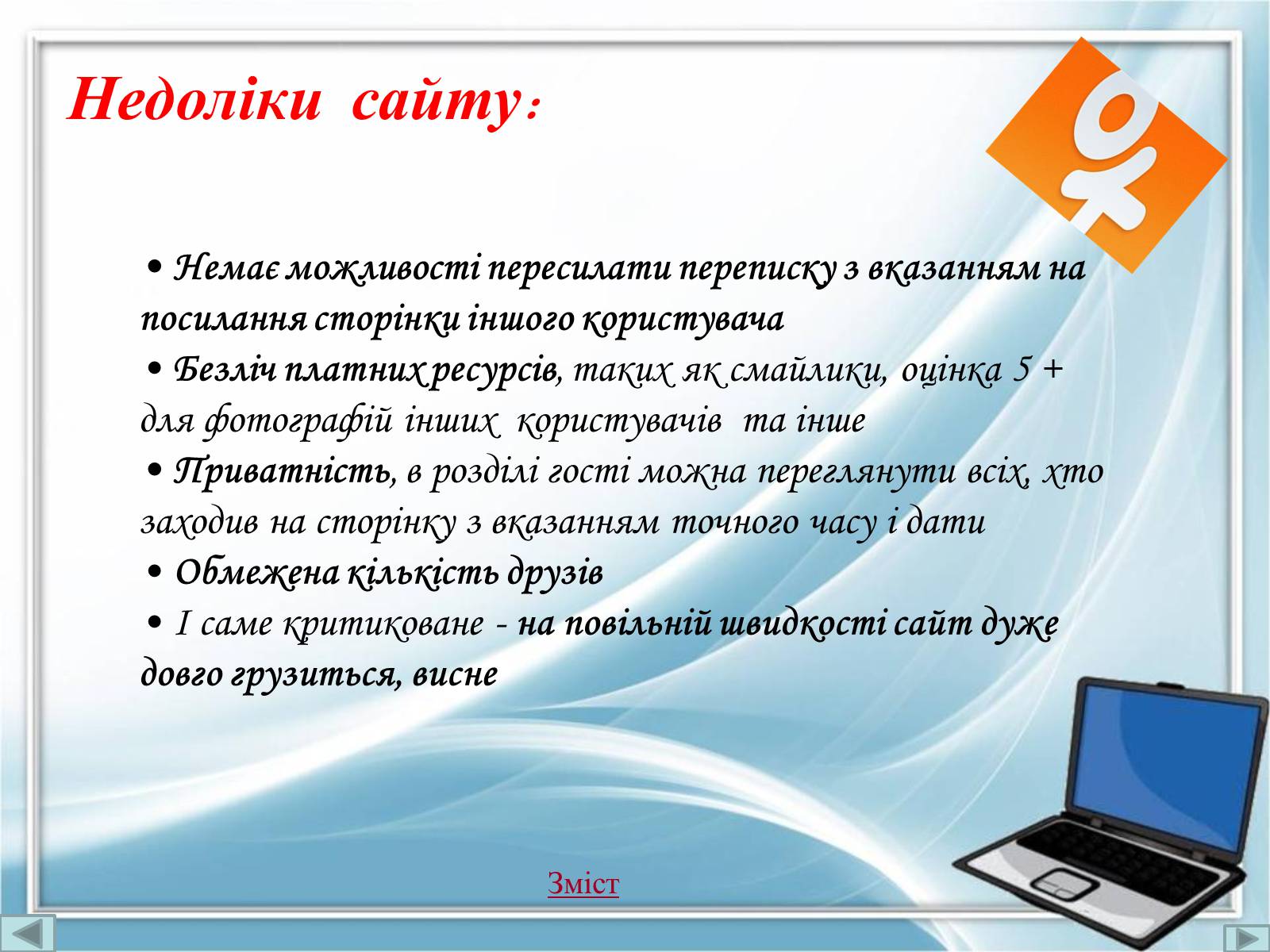 Недоліки сайту:

• Немає можливості пересилати переписку з вказанням на посилання сторінки іншого користувача
• Безліч платних ресурсів, таких як смайлики, оцінка 5 + для фотографій інших користувачів та інше
• Приватність, в розділі гості можна переглянути всіх, хто заходив на сторінку з вказанням точного часу і дати
• Обмежена кількість друзів
• І саме критиковане - на повільній швидкості сайт дуже довго грузиться, висне

Зміст